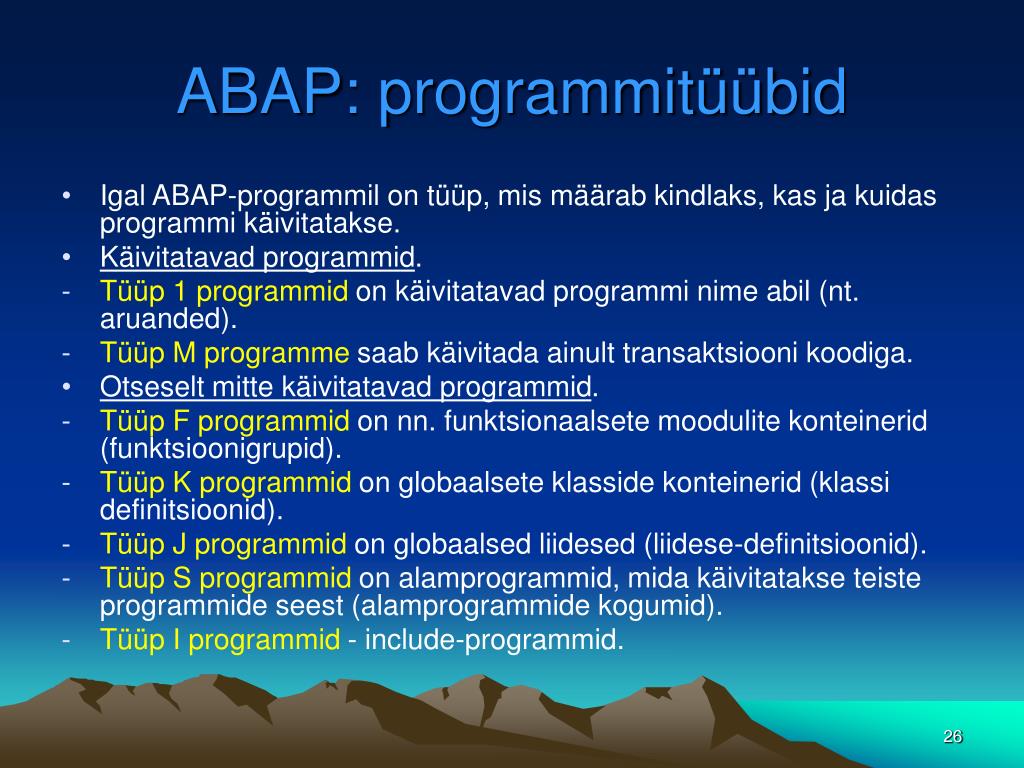 ABAP: programmitüübid

• Igal ABAP-programmil on tüüp, mis määrab kindlaks, kas ja kuidas programmi käivitatakse.
• Käivitatavad programmid.
- Tüüp 1 programmid on käivitatavad programmi nime abil (nt. aruanded).
- Tüüp M programme saab käivitada ainult transaktsiooni koodiga.
• Otseselt mitte käivitatavad programmid.
- Tüüp F programmid on nn. funktsionaalsete moodulite konteinerid (funktsioonigrupid).
- Tüüp K programmid on globaalsete klasside konteinerid (klassi definitsioonid).
- Tüüp J programmid on globaalsed liidesed (liidese-definitsioonid).
- Tüüp S programmid on alamprogrammid, mida käivitatakse teiste programmide seest (alamprogrammide kogumid).
- Tüüp I programmid - include-programmid.

26